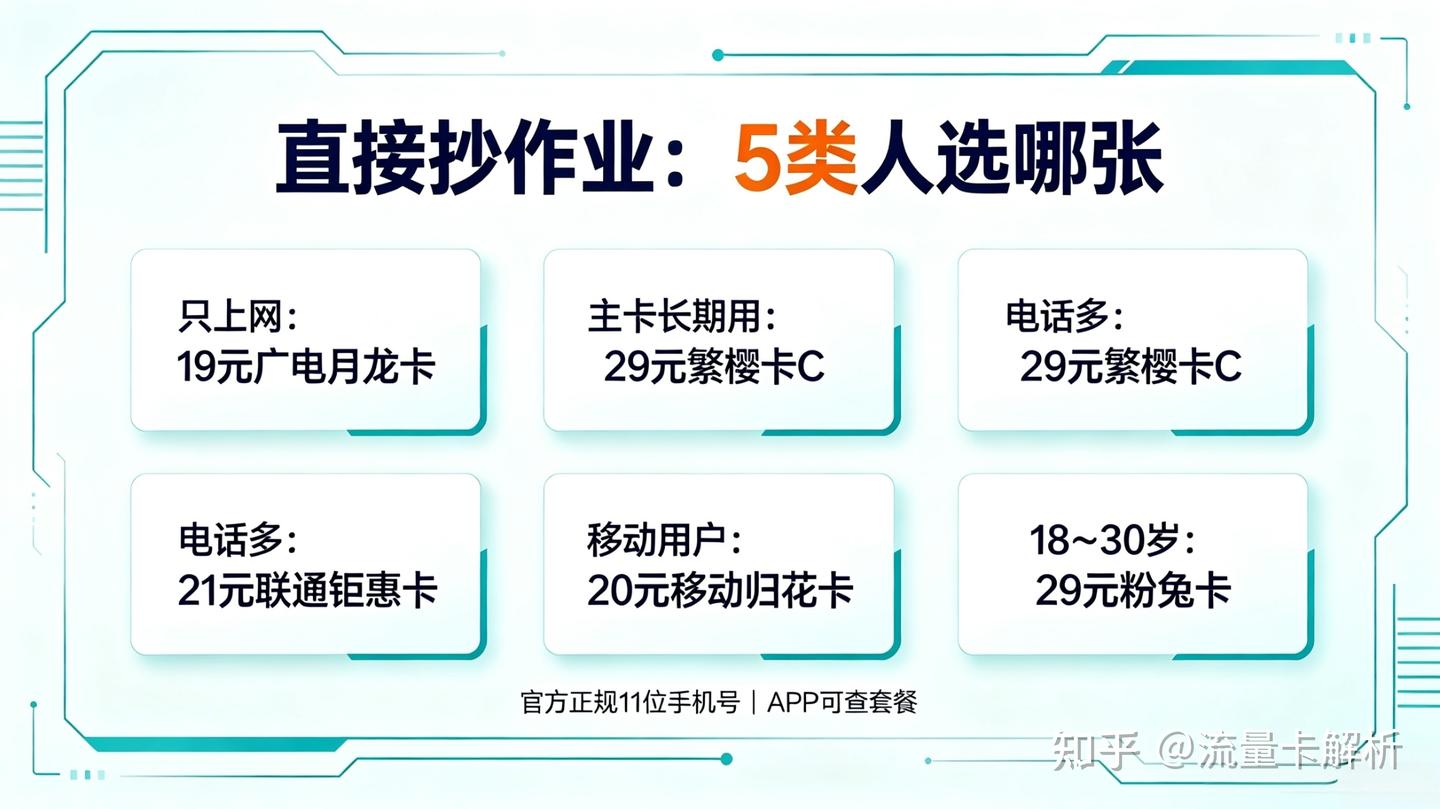 直接抄作业：5类人选哪张

只上网：
19元广电月龙卡

主卡长期用：
29元繁樱卡C

电话多：
29元繁樱卡C

电话多：
21元联通钜惠卡

移动用户：
20元移动归花卡

18~30岁：
29元粉兔卡

官方正规11位手机号｜APP可查套餐

知乎 @流量卡解析